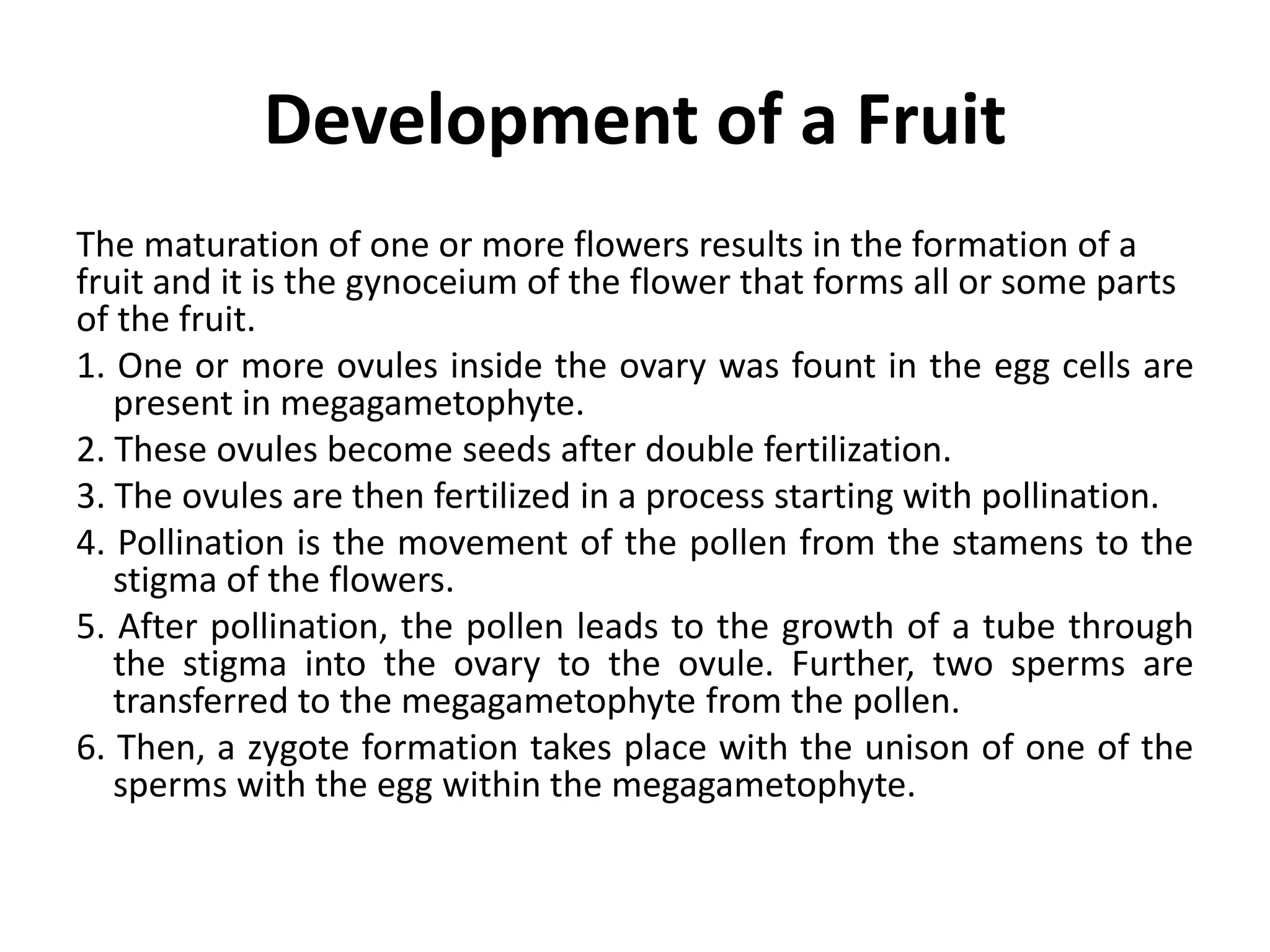 Development of a Fruit

The maturation of one or more flowers results in the formation of a fruit and it is the gynoceium of the flower that forms all or some parts of the fruit.

1. One or more ovules inside the ovary was fount in the egg cells are present in megagametophyte.
2. These ovules become seeds after double fertilization.
3. The ovules are then fertilized in a process starting with pollination.
4. Pollination is the movement of the pollen from the stamens to the stigma of the flowers.
5. After pollination, the pollen leads to the growth of a tube through the stigma into the ovary to the ovule. Further, two sperms are transferred to the megagametophyte from the pollen.
6. Then, a zygote formation takes place with the unison of one of the sperms with the egg within the megagametophyte.